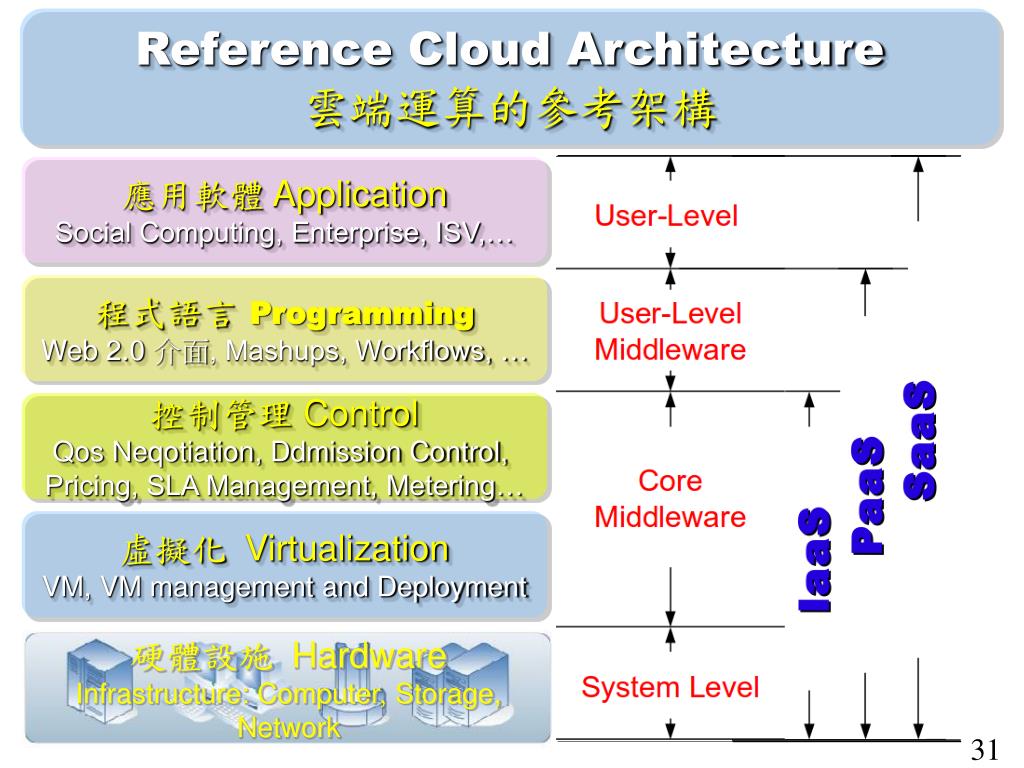 Reference Cloud Architecture
雲端運算的參考架構

應用軟體 Application
Social Computing, Enterprise, ISV,…

程式語言 Programming
Web 2.0 介面, Mashups, Workflows, …

控制管理 Control
Qos Neqotiation, Ddmission Control, Pricing, SLA Management, Metering…

虛擬化 Virtualization
VM, VM management and Deployment

硬體設施 Hardware
Infrastructure: Computer, Storage, Network

User-Level

User-Level Middleware

Core Middleware

System Level

IaaS

PaaS

SaaS

31